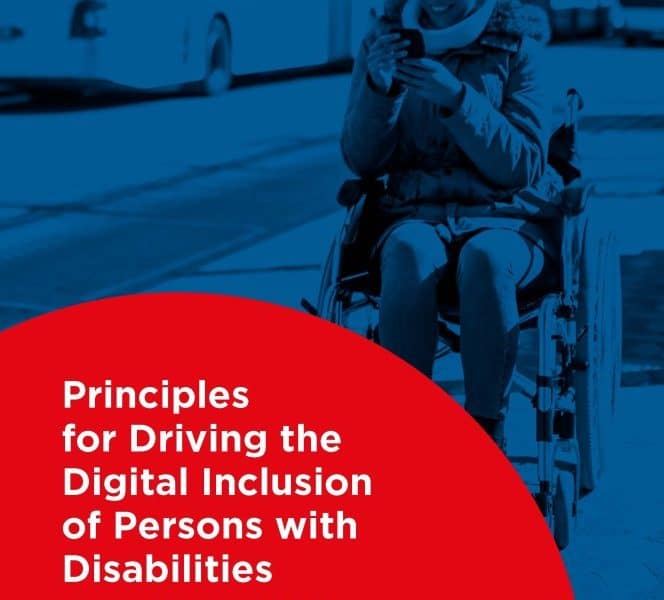 Principles for Driving the Digital Inclusion of Persons with Disabilities